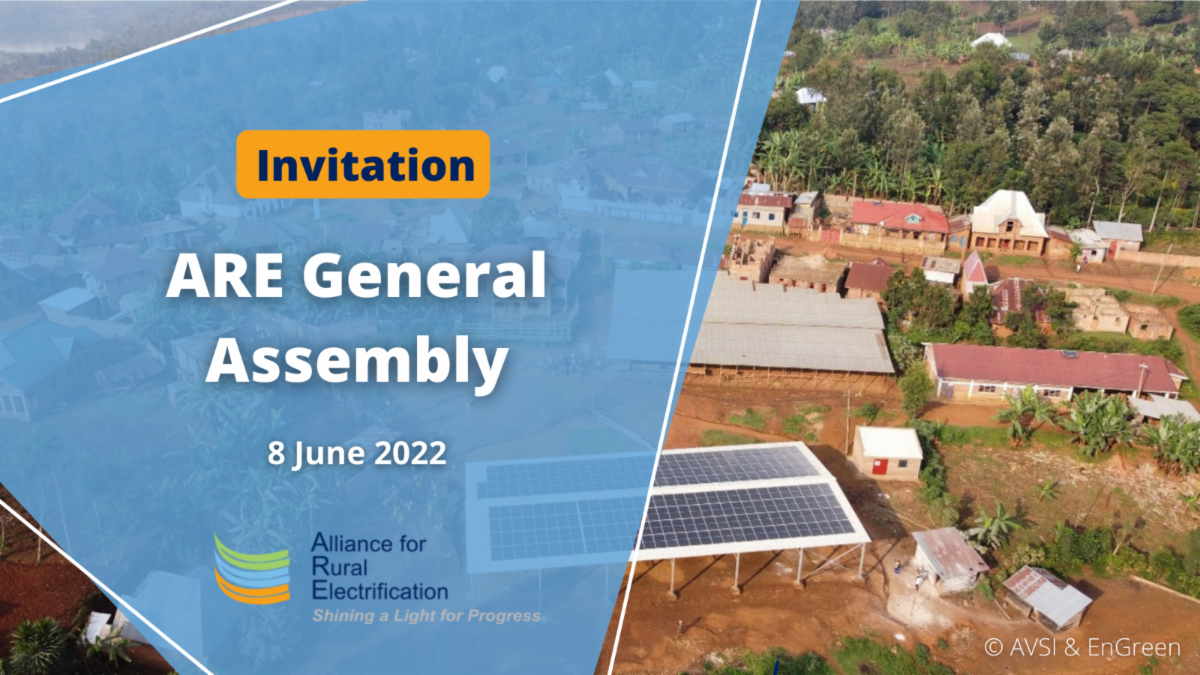 Invitation

ARE General Assembly

8 June 2022

Alliance for Rural Electrification
Shining a Light for Progress

© AVSI & EnGreen